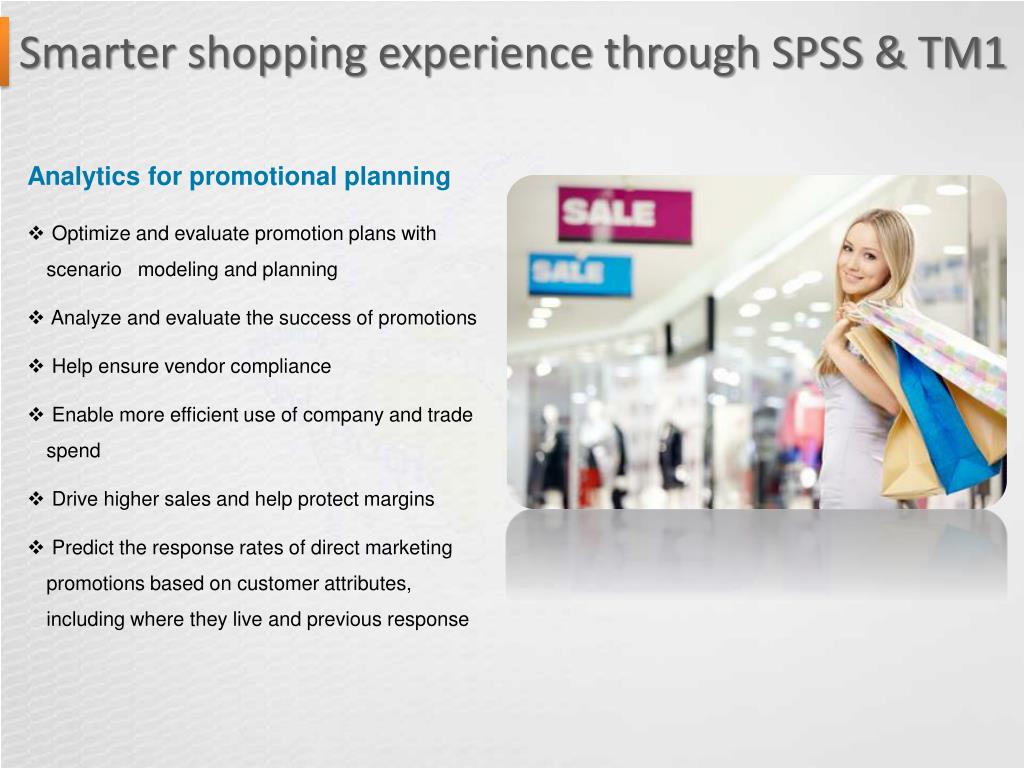 Smarter shopping experience through SPSS & TM1

Analytics for promotional planning

❖ Optimize and evaluate promotion plans with scenario modeling and planning

❖ Analyze and evaluate the success of promotions

❖ Help ensure vendor compliance

❖ Enable more efficient use of company and trade spend

❖ Drive higher sales and help protect margins

❖ Predict the response rates of direct marketing promotions based on customer attributes, including where they live and previous response

SALE

SALE